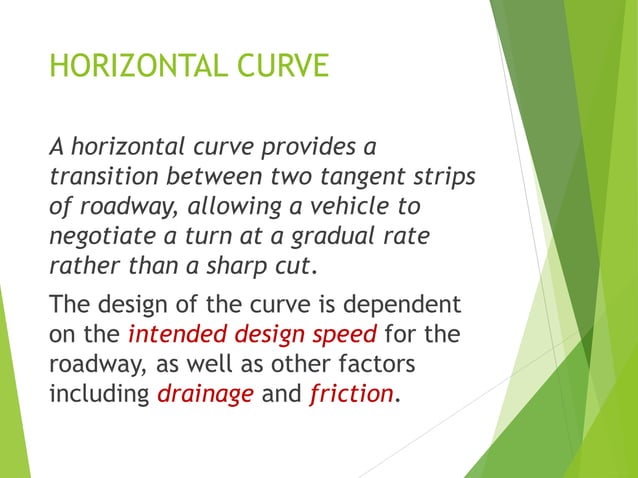 HORIZONTAL CURVE

A horizontal curve provides a transition between two tangent strips of roadway, allowing a vehicle to negotiate a turn at a gradual rate rather than a sharp cut.

The design of the curve is dependent on the intended design speed for the roadway, as well as other factors including drainage and friction.